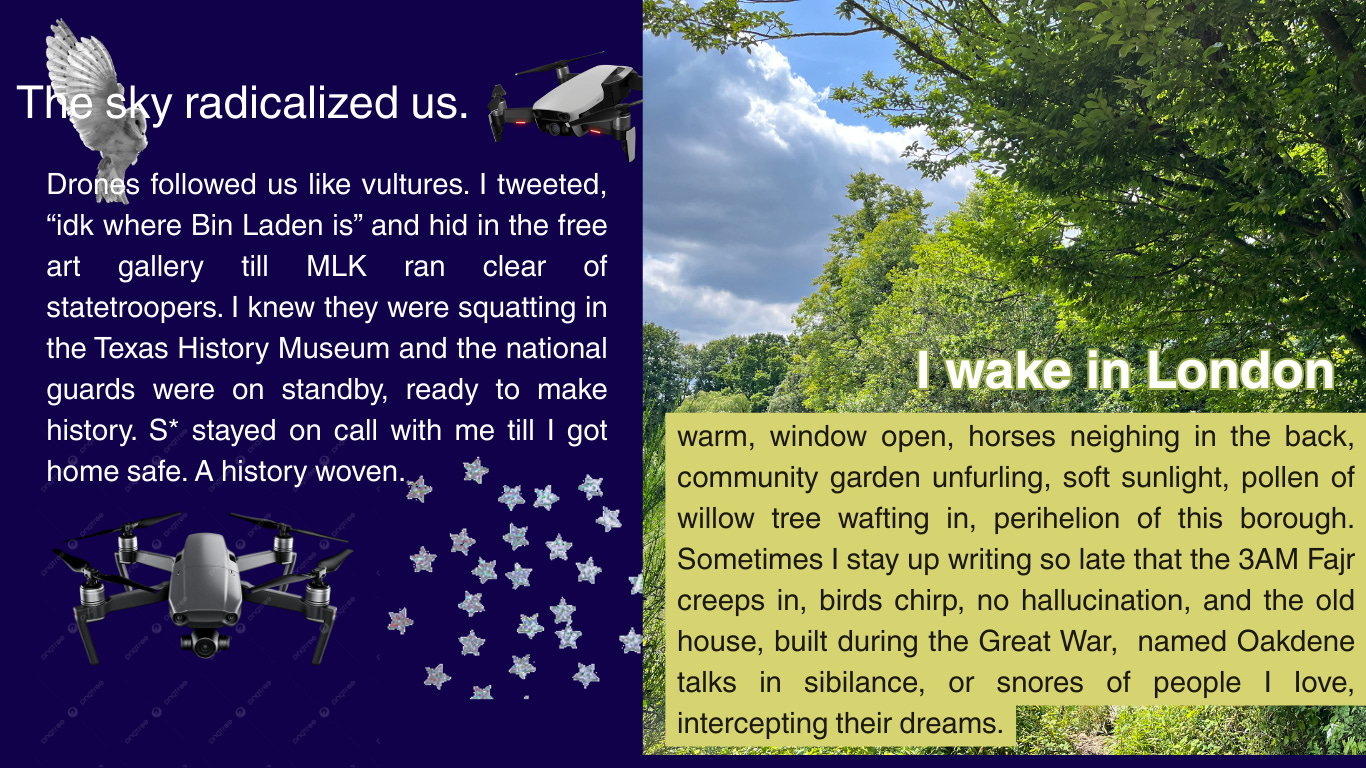 The sky radicalized us.

Drones followed us like vultures. I tweeted, “idk where Bin Laden is” and hid in the free art gallery till MLK ran clear of statetroopers. I knew they were squatting in the Texas History Museum and the national guards were on standby, ready to make history. S* stayed on call with me till I got home safe. A history woven.

I wake in London

warm, window open, horses neighing in the back, community garden unfurling, soft sunlight, pollen of willow tree wafting in, perihelion of this borough. Sometimes I stay up writing so late that the 3AM Fajr creeps in, birds chirp, no hallucination, and the old house, built during the Great War, named Oakdene talks in sibilance, or snores of people I love, intercepting their dreams.